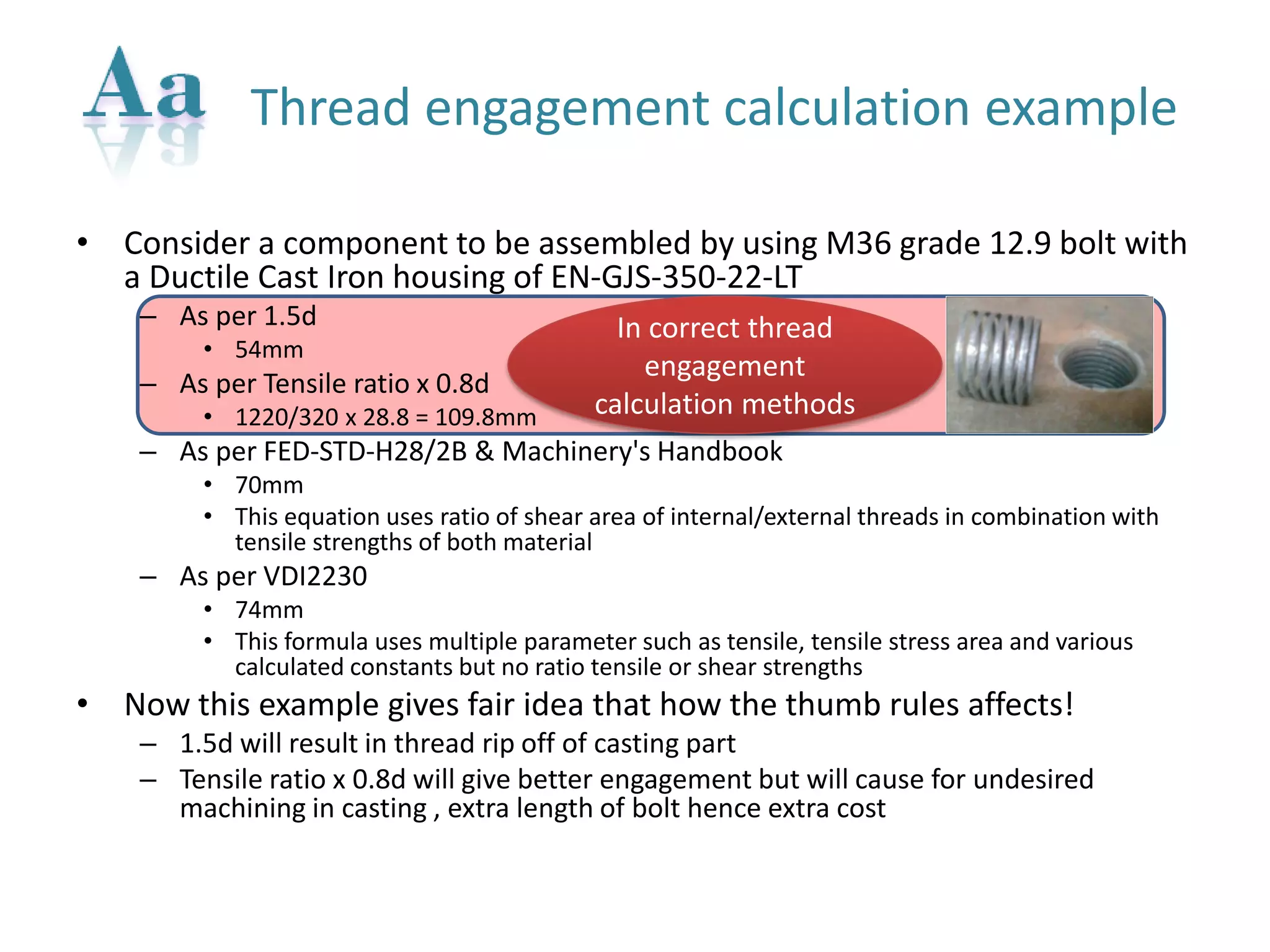 Aa

Thread engagement calculation example

• Consider a component to be assembled by using M36 grade 12.9 bolt with a Ductile Cast Iron housing of EN-GJS-350-22-LT
– As per 1.5d
• 54mm
– As per Tensile ratio x 0.8d
• 1220/320 x 28.8 = 109.8mm

In correct thread engagement calculation methods

– As per FED-STD-H28/2B & Machinery's Handbook
• 70mm
• This equation uses ratio of shear area of internal/external threads in combination with tensile strengths of both material
– As per VDI2230
• 74mm
• This formula uses multiple parameter such as tensile, tensile stress area and various calculated constants but no ratio tensile or shear strengths
• Now this example gives fair idea that how the thumb rules affects!
– 1.5d will result in thread rip off of casting part
– Tensile ratio x 0.8d will give better engagement but will cause for undesired machining in casting , extra length of bolt hence extra cost